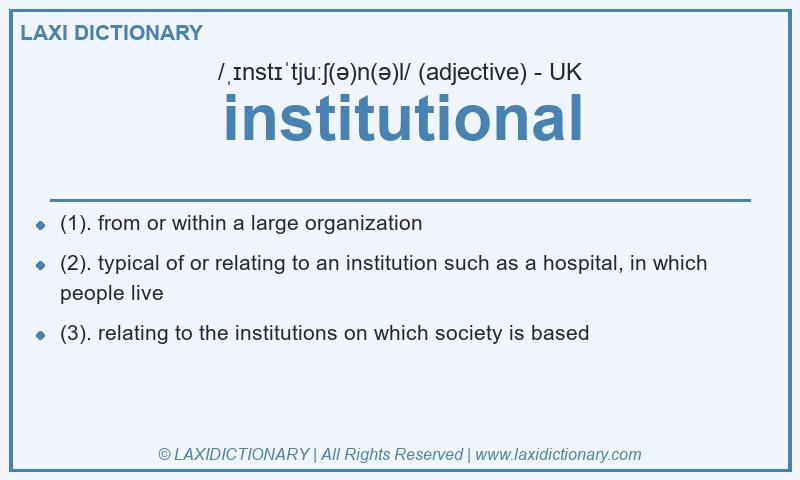 LAXI DICTIONARY

/ˌɪnstɪˈtjuːʃ(ə)n(ə)l/ (adjective) - UK

institutional

- (1). from or within a large organization
- (2). typical of or relating to an institution such as a hospital, in which people live
- (3). relating to the institutions on which society is based

© LAXIDICTIONARY | All Rights Reserved | www.laxidictionary.com